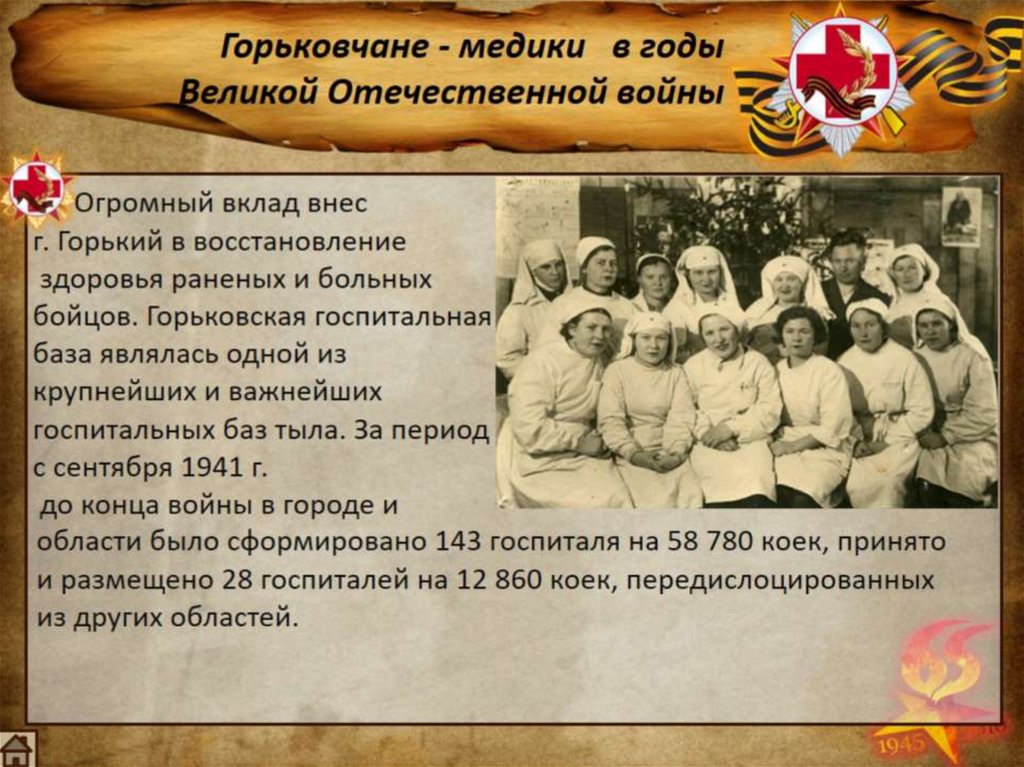 Горьковчане - медики в годы Великой Отечественной войны

Огромный вклад внес г. Горький в восстановление здоровья раненых и больных бойцов. Горьковская госпитальная база являлась одной из крупнейших и важнейших госпитальных баз тыла. За период с сентября 1941 г. до конца войны в городе и области было сформировано 143 госпиталя на 58 780 коек, принято и размещено 28 госпиталей на 12 860 коек, передислоцированных из других областей.

1945